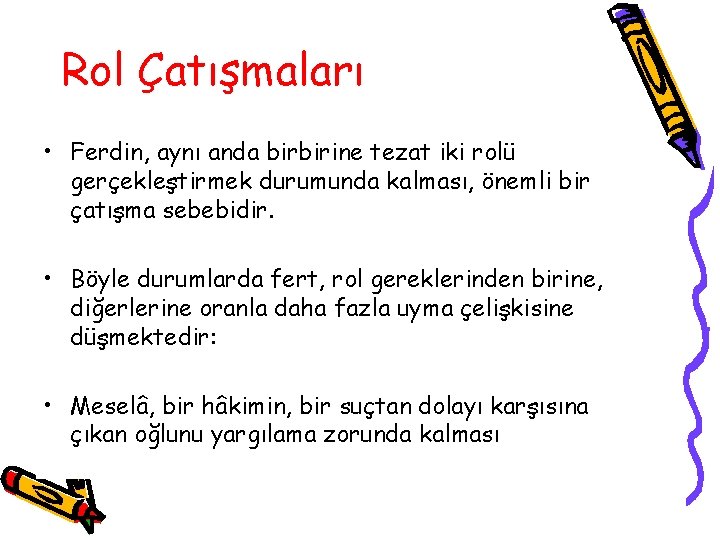 Rol Çatışmaları

• Ferdin, aynı anda birbirine tezat iki rolü gerçekleştirmek durumunda kalması, önemli bir çatışma sebebidir.

• Böyle durumlarda fert, rol gereklerinden birine, diğerlerine oranla daha fazla uyma çelişkisine düşmektedir:

• Meselâ, bir hâkimin, bir suçtan dolayı karşısına çıkan oğlunu yargılama zorunda kalması